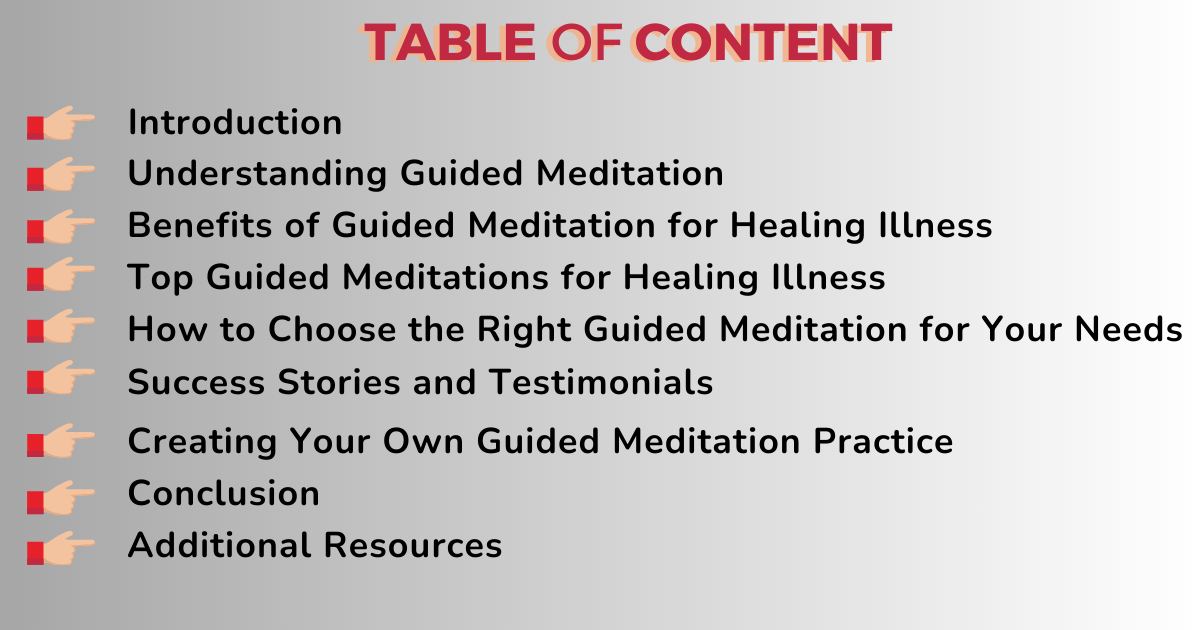 TABLE OF CONTENT

Introduction
Understanding Guided Meditation
Benefits of Guided Meditation for Healing Illness
Top Guided Meditations for Healing Illness
How to Choose the Right Guided Meditation for Your Needs
Success Stories and Testimonials
Creating Your Own Guided Meditation Practice
Conclusion
Additional Resources